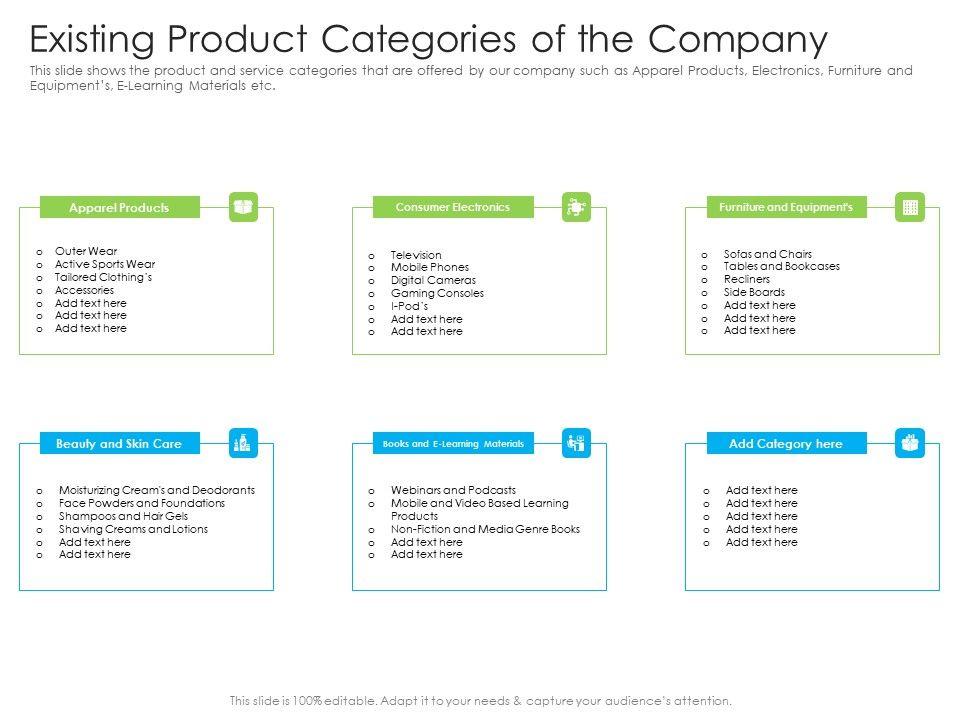 Existing Product Categories of the Company

This slide shows the product and service categories that are offered by our company such as Apparel Products, Electronics, Furniture and Equipment's, E-Learning Materials etc.

Apparel Products

o Outer Wear
o Active Sports Wear
o Tailored Clothing's
o Accessories
o Add text here
o Add text here
o Add text here

Consumer Electronics

o Television
o Mobile Phones
o Digital Cameras
o Gaming Consoles
o I-Pod's
o Add text here
o Add text here

Furniture and Equipment's

o Sofas and Chairs
o Tables and Bookcases
o Recliners
o Side Boards
o Add text here
o Add text here
o Add text here

Beauty and Skin Care

o Moisturizing Cream's and Deodorants
o Face Powders and Foundations
o Shampoos and Hair Gels
o Shaving Creams and Lotions
o Add text here
o Add text here

Books and E-Learning Materials

o Webinars and Podcasts
o Mobile and Video Based Learning Products
o Non-Fiction and Media Genre Books
o Add text here
o Add text here

Add Category here

o Add text here
o Add text here
o Add text here
o Add text here
o Add text here

This slide is 100% editable. Adapt it to your needs & capture your audience's attention.